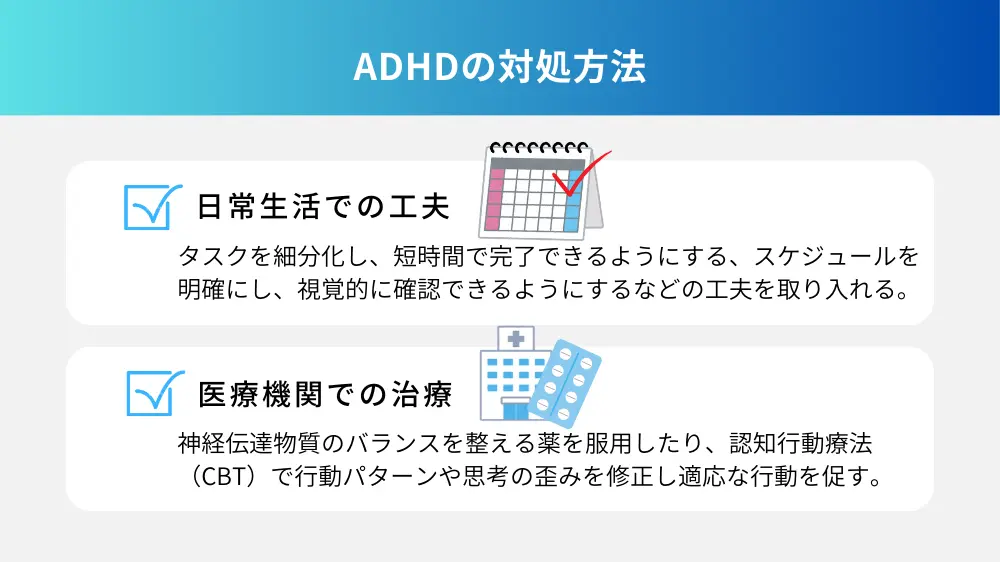 ADHDの対処方法

日常生活での工夫

タスクを細分化し、短時間で完了できるようにする、スケジュールを明確にし、視覚的に確認できるようにするなどの工夫を取り入れる。

医療機関での治療

神経伝達物質のバランスを整える薬を服用したり、認知行動療法（CBT）で行動パターンや思考の歪みを修正し適応な行動を促す。